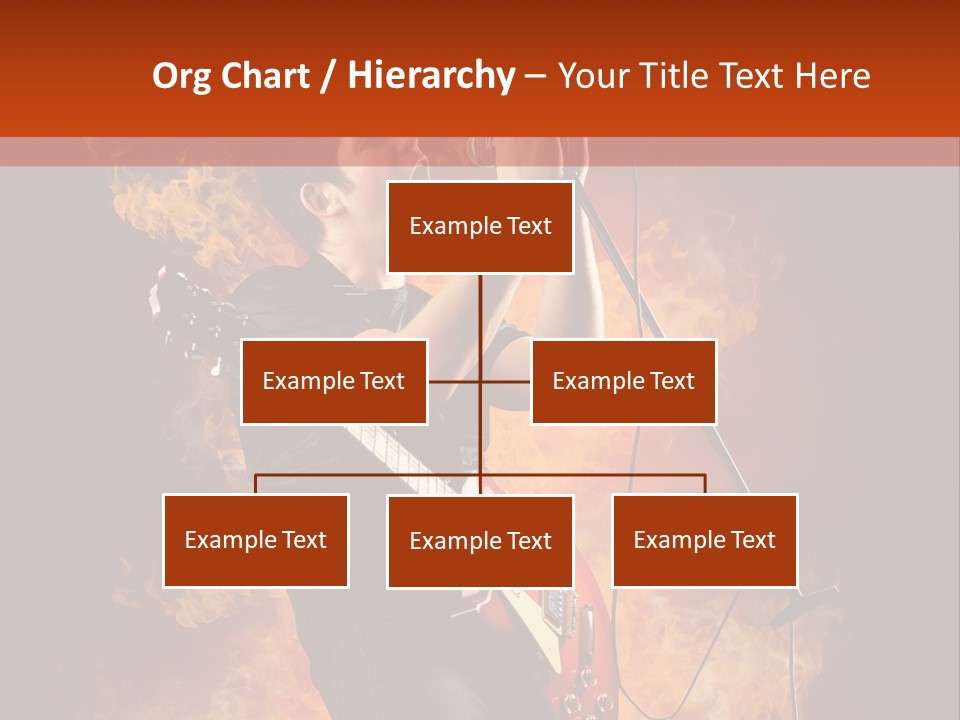 Org Chart / Hierarchy – Your Title Text Here

Example Text

Example Text

Example Text

Example Text

Example Text

Example Text